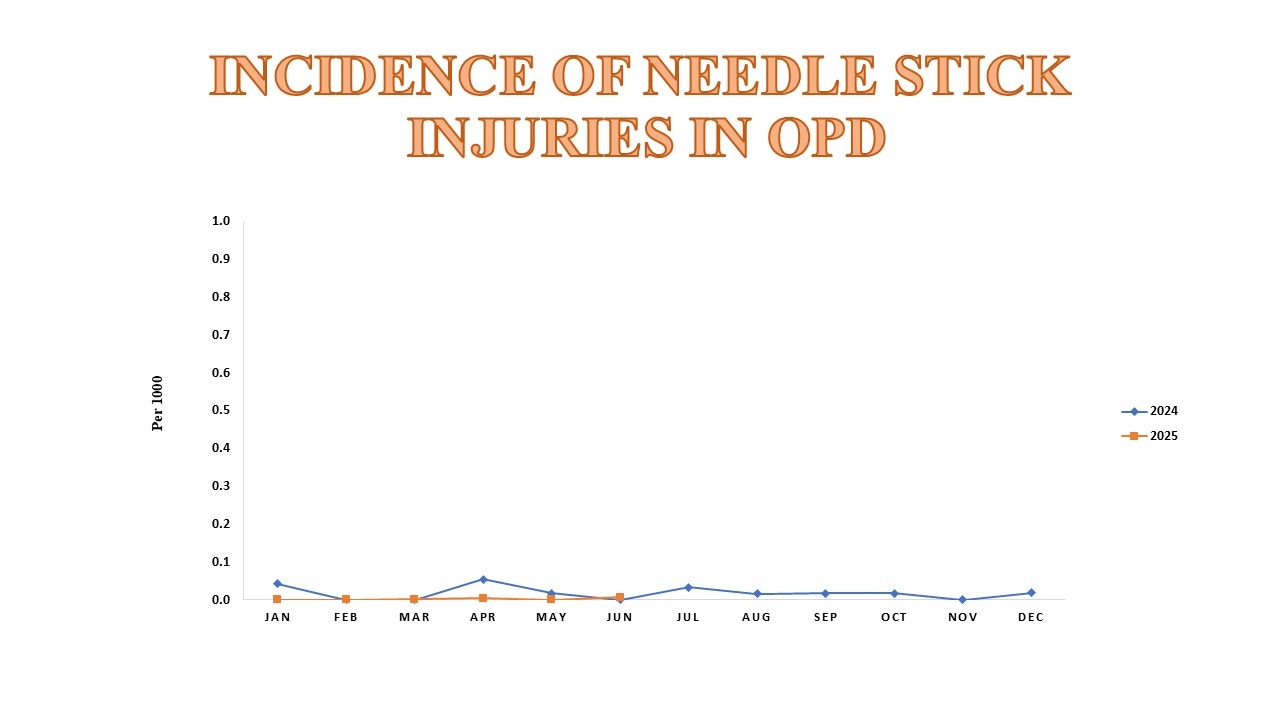 INCIDENCE OF NEEDLE STICK INJURIES IN OPD

Per 1000

1.0
0.9
0.8
0.7
0.6
0.5
0.4
0.3
0.2
0.1
0.0

JAN FEB MAR APR MAY JUN JUL AUG SEP OCT NOV DEC

2024
2025